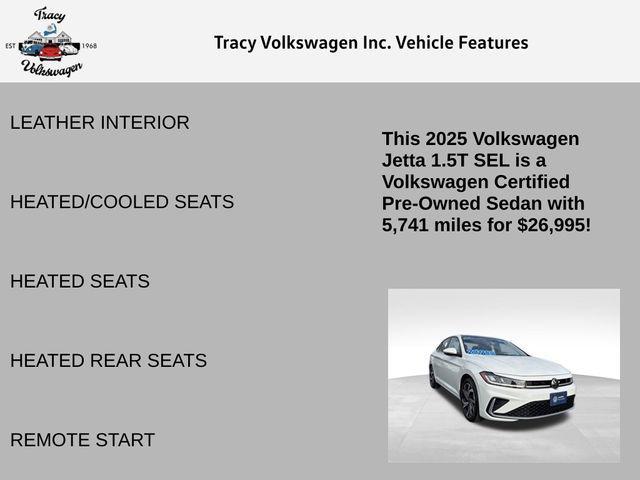 Tracy
EST 1968
Volkswagen

Tracy Volkswagen Inc. Vehicle Features

LEATHER INTERIOR

HEATED/COOLED SEATS

HEATED SEATS

HEATED REAR SEATS

REMOTE START

This 2025 Volkswagen Jetta 1.5T SEL is a Volkswagen Certified Pre-Owned Sedan with 5,741 miles for $26,995!